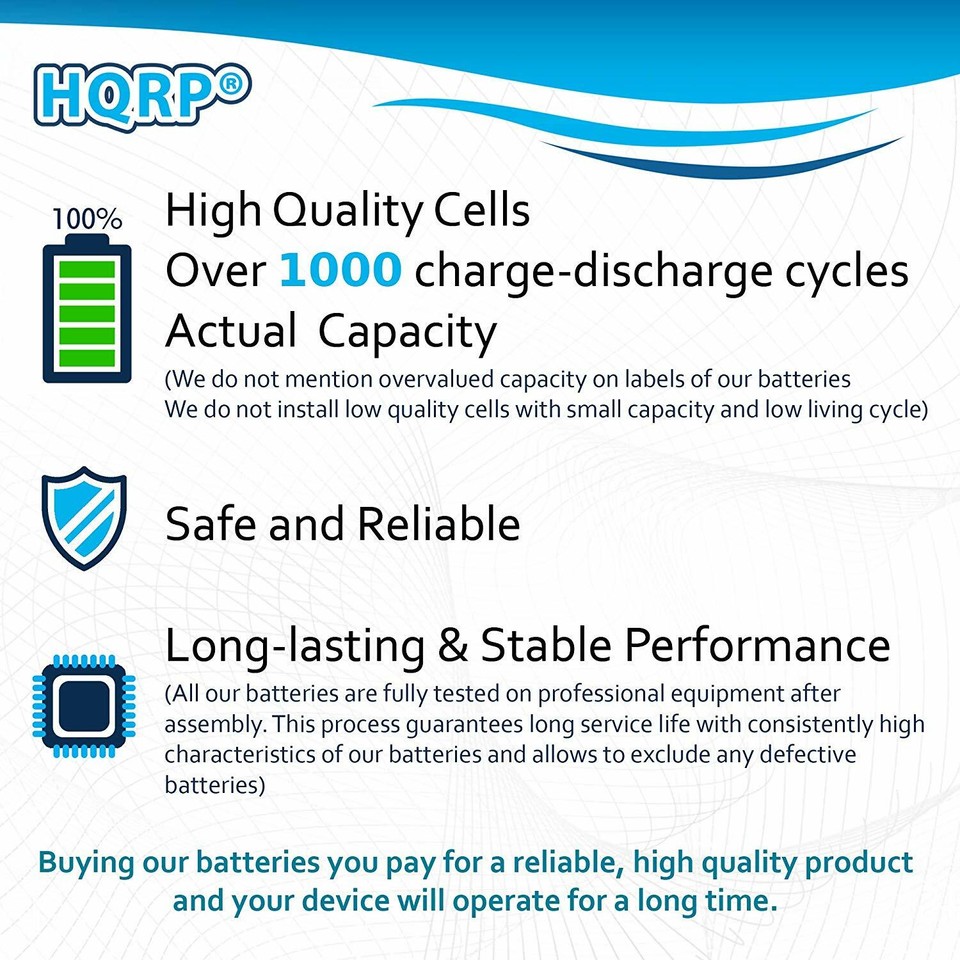 HQRP®

100%

High Quality Cells
Over 1000 charge-discharge cycles
Actual Capacity
(We do not mention overvalued capacity on labels of our batteries
We do not install low quality cells with small capacity and low living cycle)

Safe and Reliable

Long-lasting & Stable Performance
(All our batteries are fully tested on professional equipment after assembly. This process guarantees long service life with consistently high characteristics of our batteries and allows to exclude any defective batteries)

Buying our batteries you pay for a reliable, high quality product and your device will operate for a long time.